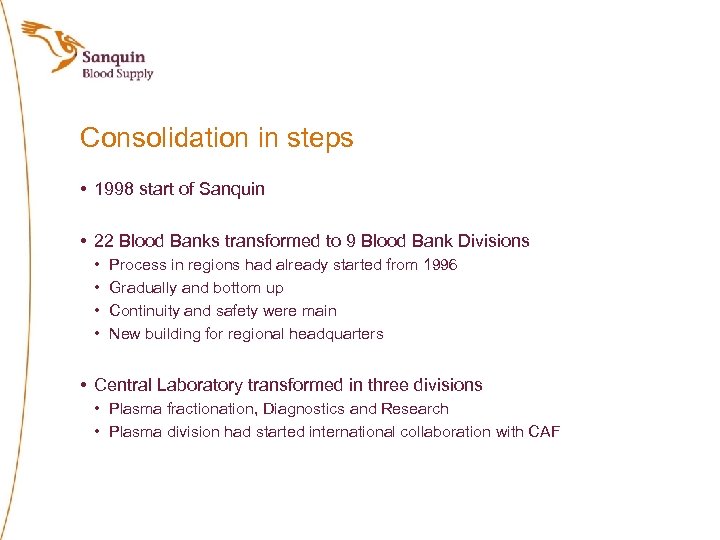 Sanquin
Blood Supply

Consolidation in steps

• 1998 start of Sanquin

• 22 Blood Banks transformed to 9 Blood Bank Divisions
  • Process in regions had already started from 1996
  • Gradually and bottom up
  • Continuity and safety were main
  • New building for regional headquarters

• Central Laboratory transformed in three divisions
  • Plasma fractionation, Diagnostics and Research
  • Plasma division had started international collaboration with CAF